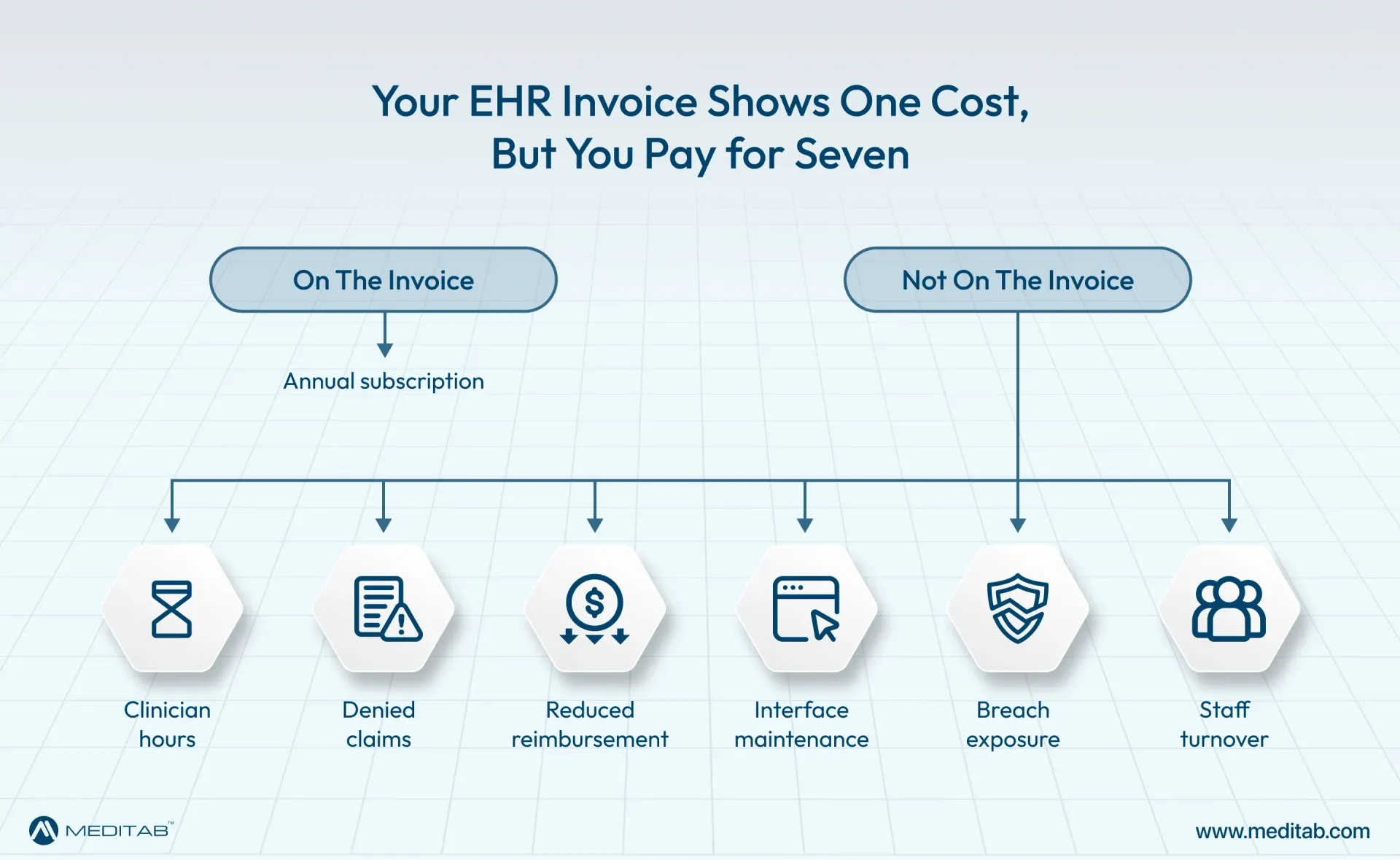 Your EHR Invoice Shows One Cost, But You Pay for Seven

On The Invoice

Annual subscription

Not On The Invoice

Clinician hours

Denied claims

Reduced reimbursement

Interface maintenance

Breach exposure

Staff turnover

MEDITAB™

www.meditab.com